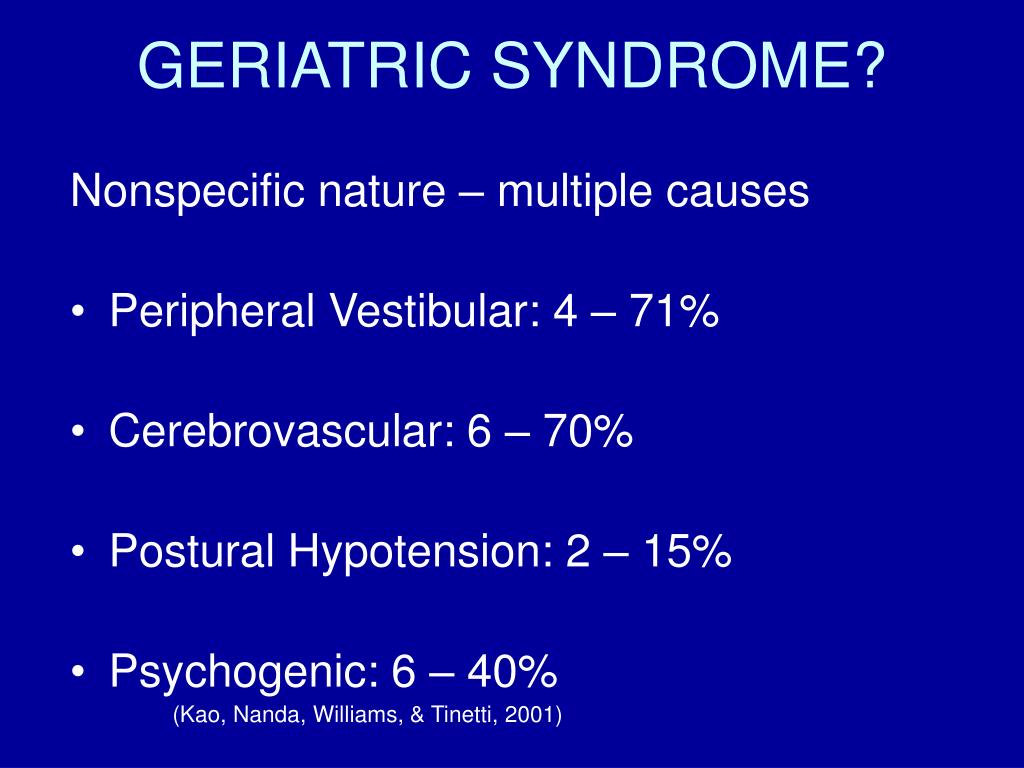 GERIATRIC SYNDROME?

Nonspecific nature – multiple causes

• Peripheral Vestibular: 4 – 71%

• Cerebrovascular: 6 – 70%

• Postural Hypotension: 2 – 15%

• Psychogenic: 6 – 40%

(Kao, Nanda, Williams, & Tinetti, 2001)